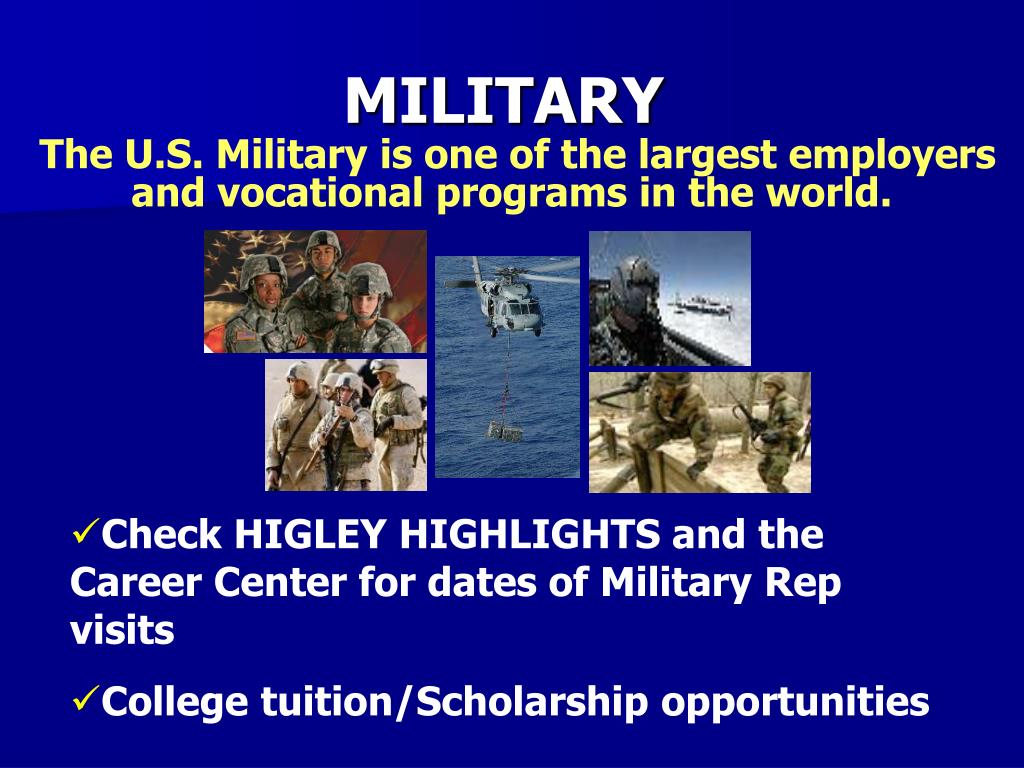 MILITARY

The U.S. Military is one of the largest employers and vocational programs in the world.

✓Check HIGLEY HIGHLIGHTS and the Career Center for dates of Military Rep visits

✓College tuition/Scholarship opportunities